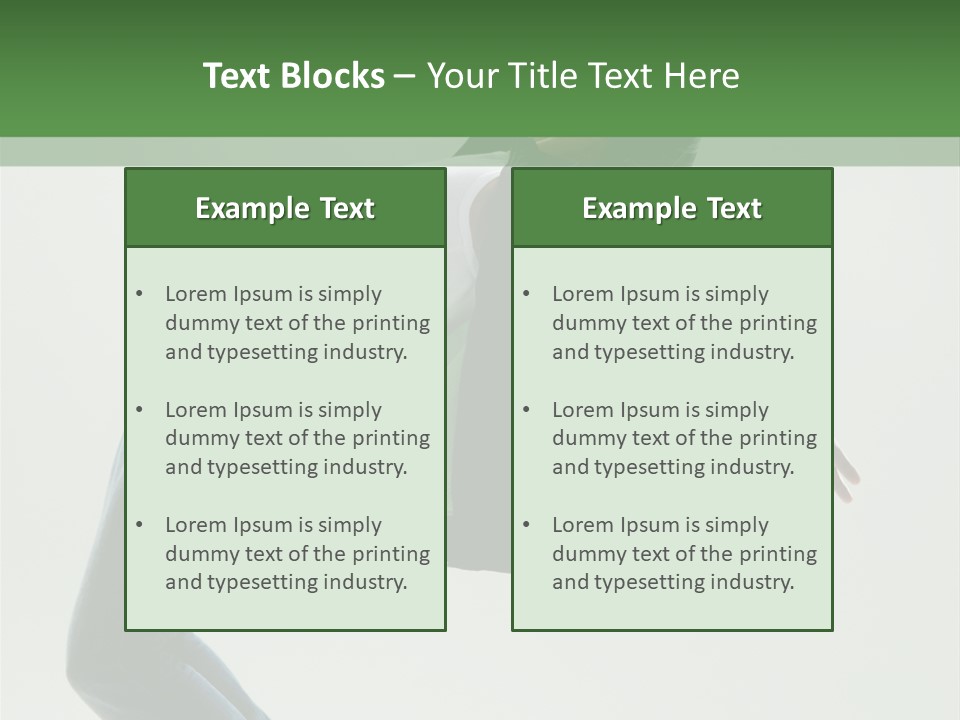 Text Blocks – Your Title Text Here

Example Text

• Lorem Ipsum is simply dummy text of the printing and typesetting industry.

• Lorem Ipsum is simply dummy text of the printing and typesetting industry.

• Lorem Ipsum is simply dummy text of the printing and typesetting industry.

Example Text

• Lorem Ipsum is simply dummy text of the printing and typesetting industry.

• Lorem Ipsum is simply dummy text of the printing and typesetting industry.

• Lorem Ipsum is simply dummy text of the printing and typesetting industry.